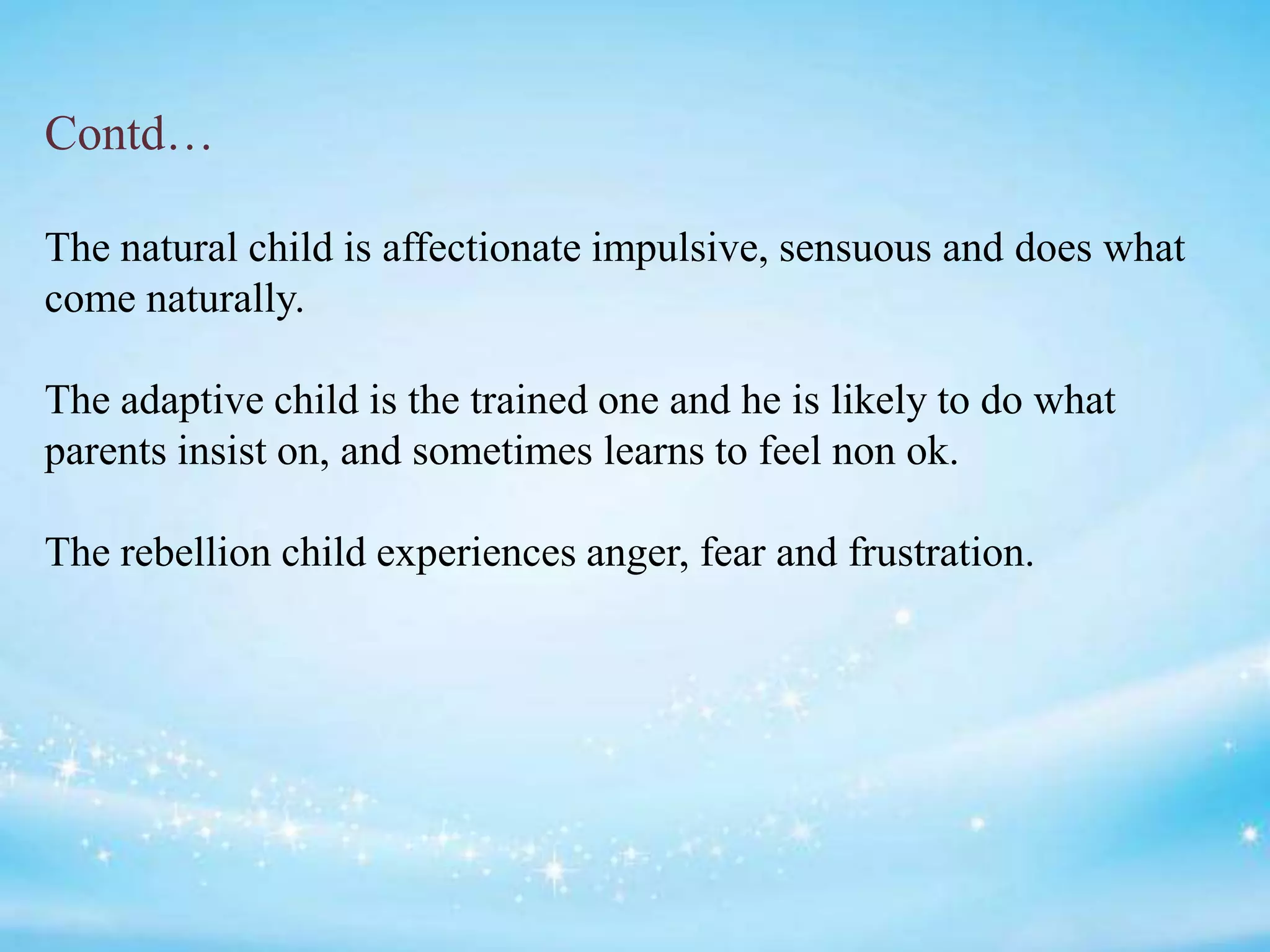 Contd…

The natural child is affectionate impulsive, sensuous and does what come naturally.

The adaptive child is the trained one and he is likely to do what parents insist on, and sometimes learns to feel non ok.

The rebellion child experiences anger, fear and frustration.